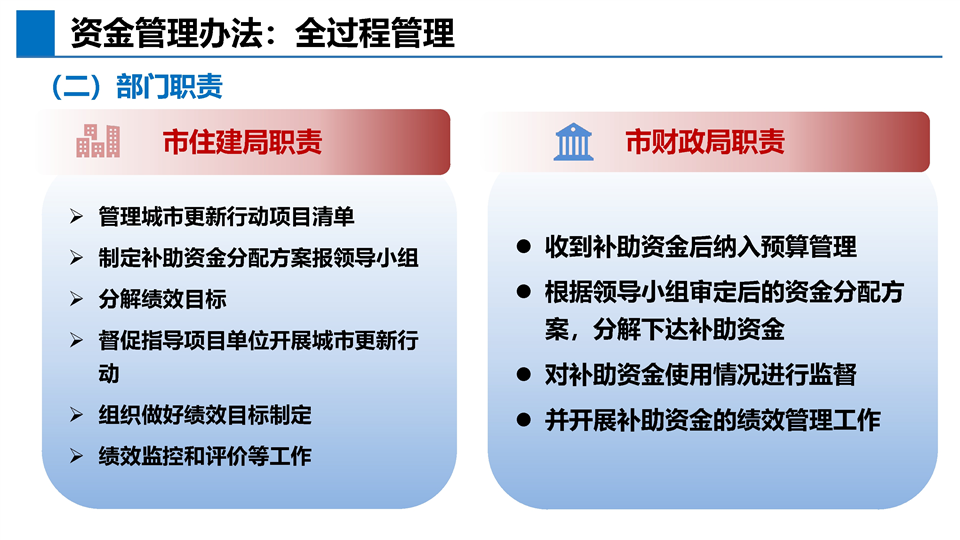 资金管理办法：全过程管理

（二）部门职责

市住建局职责

➢ 管理城市更新行动项目清单
➢ 制定补助资金分配方案报领导小组
➢ 分解绩效目标
➢ 督促指导项目单位开展城市更新行动
➢ 组织做好绩效目标制定
➢ 绩效监控和评价等工作

市财政局职责

● 收到补助资金后纳入预算管理
● 根据领导小组审定后的资金分配方案，分解下达补助资金
● 对补助资金使用情况进行监督
● 并开展补助资金的绩效管理工作